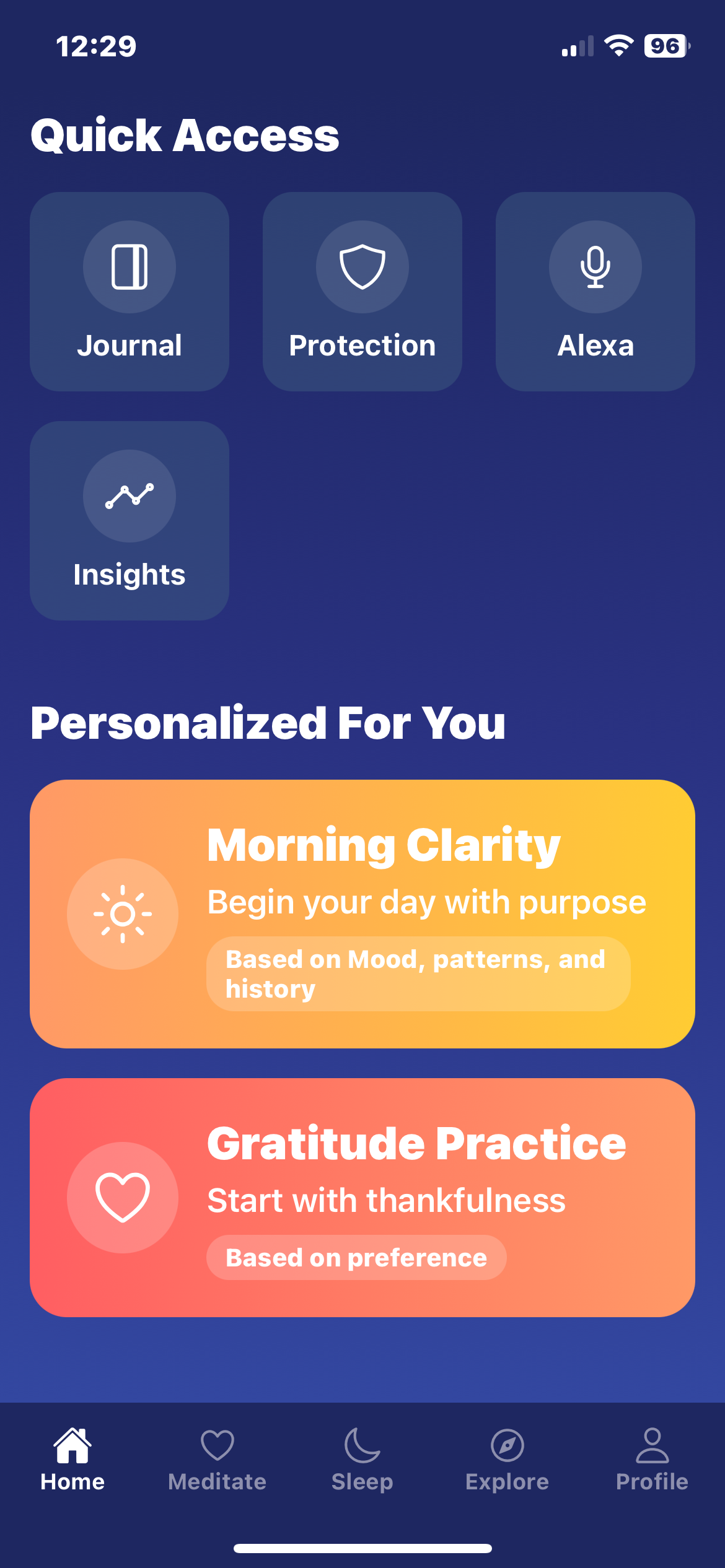 12:29 96

Quick Access

Journal

Protection

Alexa

Insights

Personalized For You

Morning Clarity
Begin your day with purpose
Based on Mood, patterns, and history

Gratitude Practice
Start with thankfulness
Based on preference

Home Meditate Sleep Explore Profile